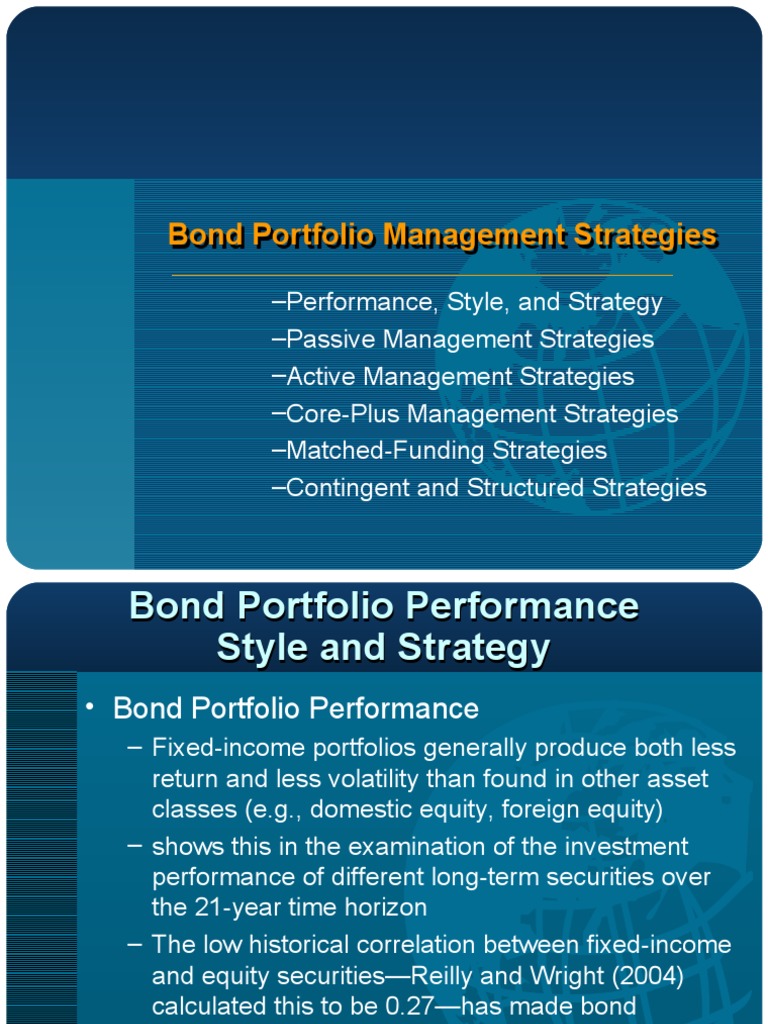 Bond Portfolio Management Strategies

–Performance, Style, and Strategy
–Passive Management Strategies
–Active Management Strategies
–Core-Plus Management Strategies
–Matched-Funding Strategies
–Contingent and Structured Strategies

Bond Portfolio Performance Style and Strategy

• Bond Portfolio Performance
– Fixed-income portfolios generally produce both less return and less volatility than found in other asset classes (e.g., domestic equity, foreign equity)
– shows this in the examination of the investment performance of different long-term securities over the 21-year time horizon
– The low historical correlation between fixed-income and equity securities—Reilly and Wright (2004) calculated this to be 0.27—has made bond